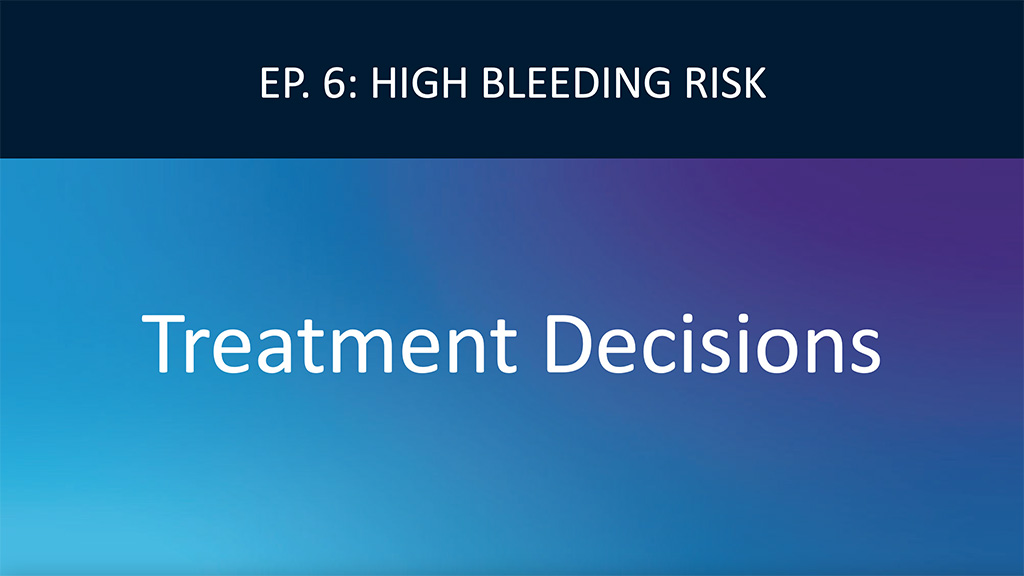 EP. 6: HIGH BLEEDING RISK

Treatment Decisions